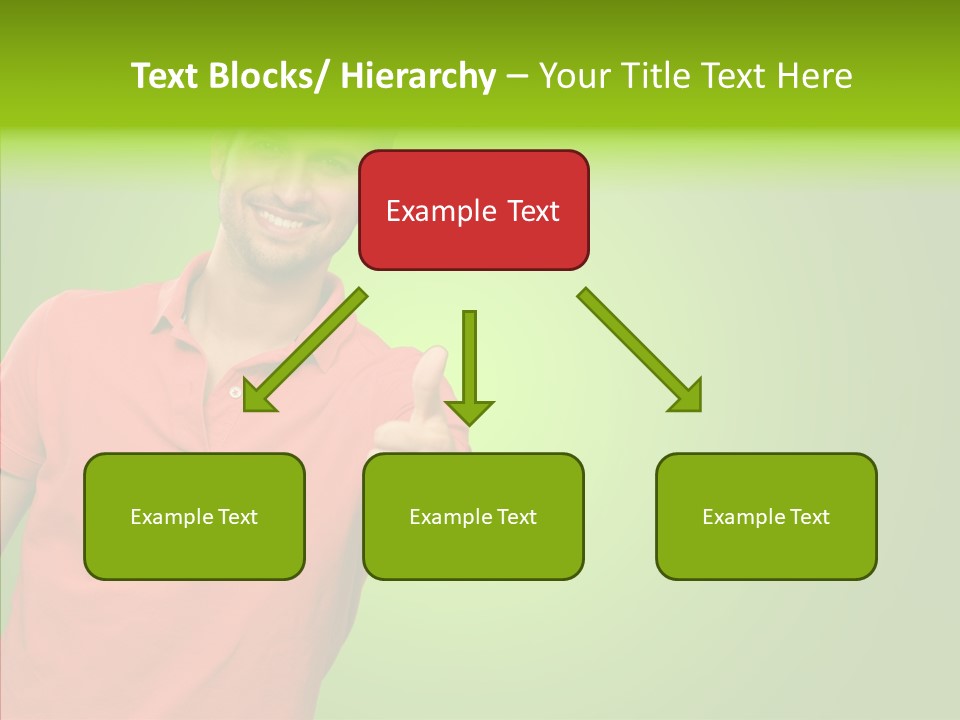 Text Blocks/ Hierarchy – Your Title Text Here

Example Text

Example Text

Example Text

Example Text